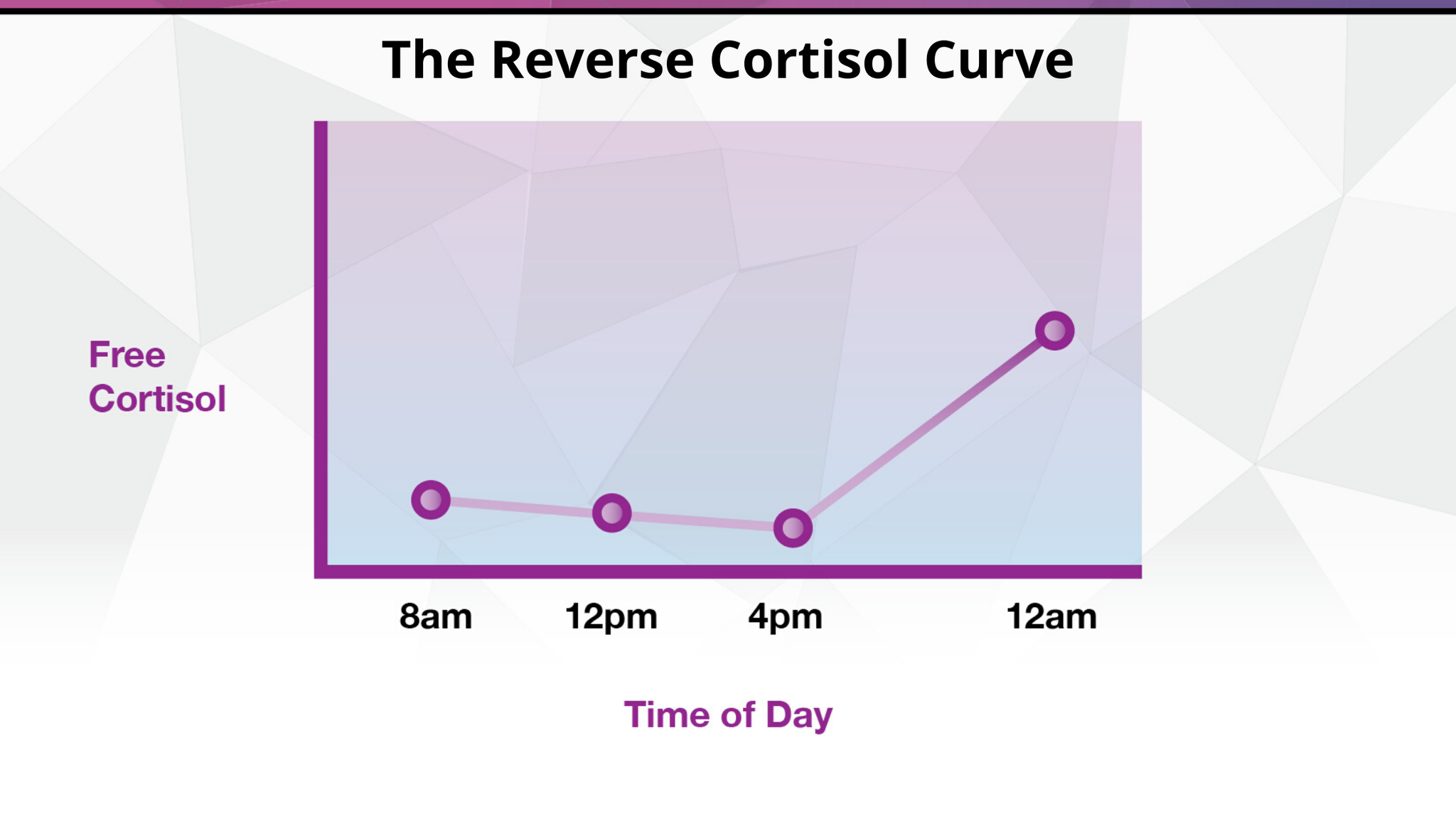 The Reverse Cortisol Curve

Free Cortisol

8am
12pm
4pm
12am

Time of Day